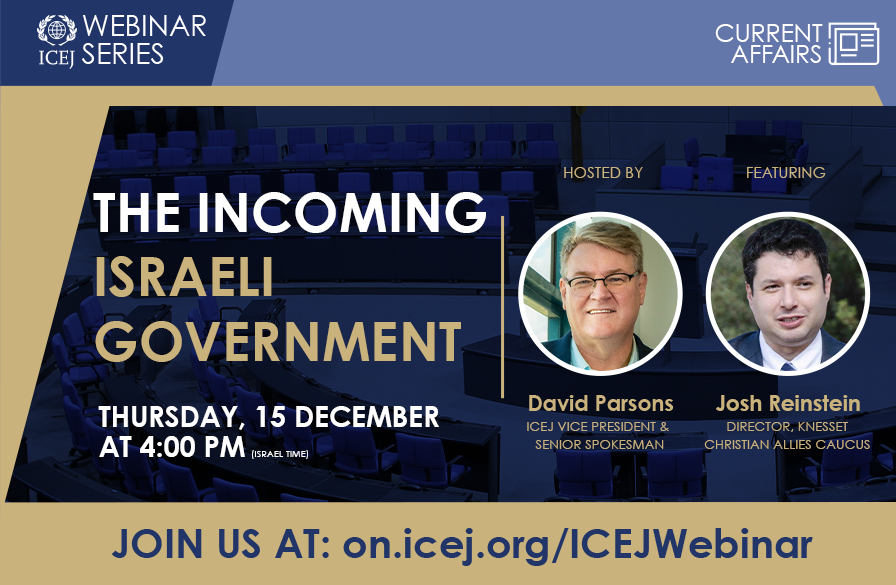 ICEJ WEBINAR SERIES

CURRENT AFFAIRS

THE INCOMING ISRAELI GOVERNMENT

THURSDAY, 15 DECEMBER AT 4:00 PM (ISRAEL TIME)

HOSTED BY

David Parsons
ICEJ VICE PRESIDENT & SENIOR SPOKESMAN

FEATURING

Josh Reinstein
DIRECTOR, KNESSET CHRISTIAN ALLIES CAUCUS

JOIN US AT: on.icej.org/ICEJWebinar